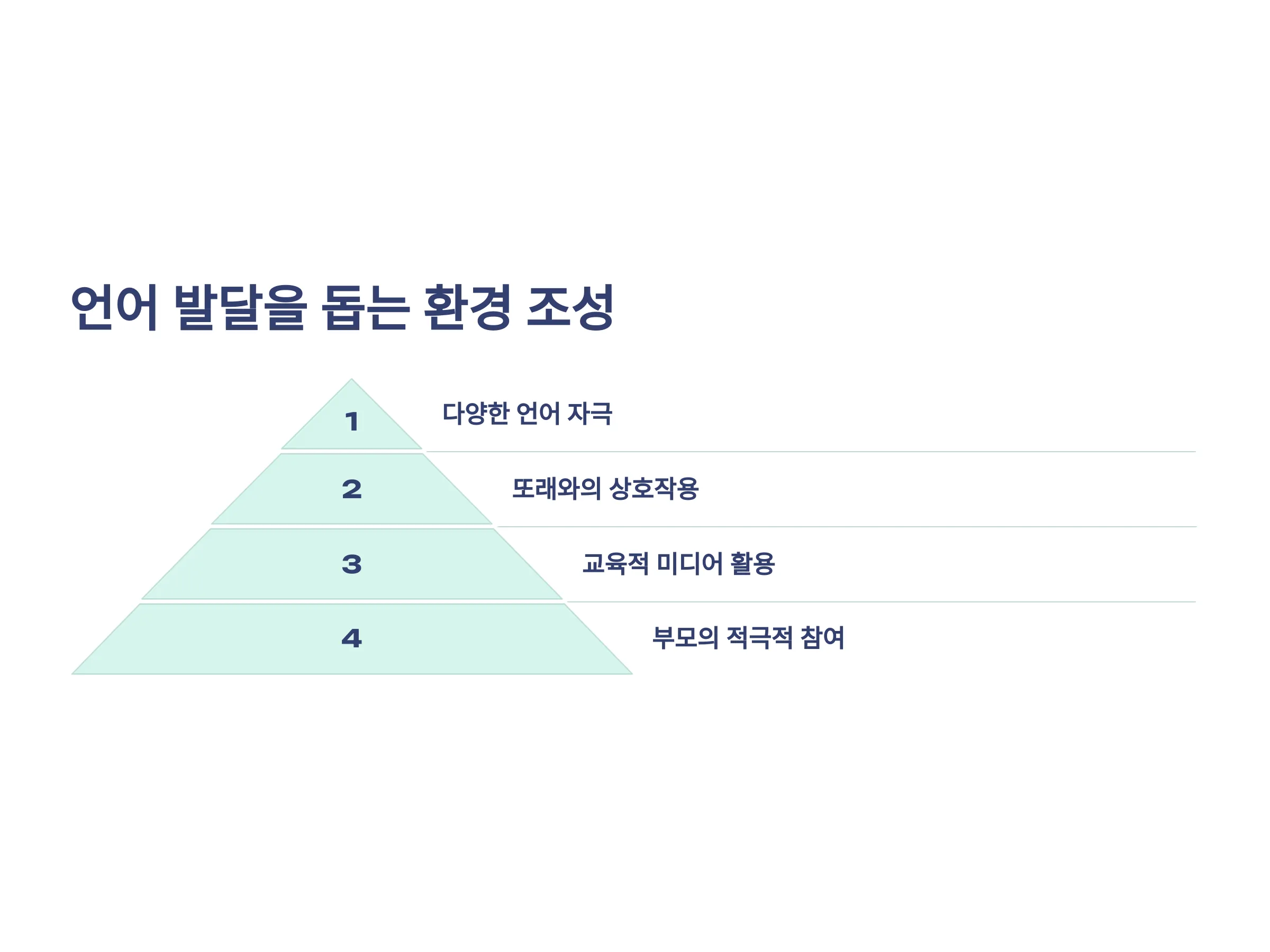 언어 발달을 돕는 환경 조성

1

다양한 언어 자극

2

또래와의 상호작용

3

교육적 미디어 활용

4

부모의 적극적 참여